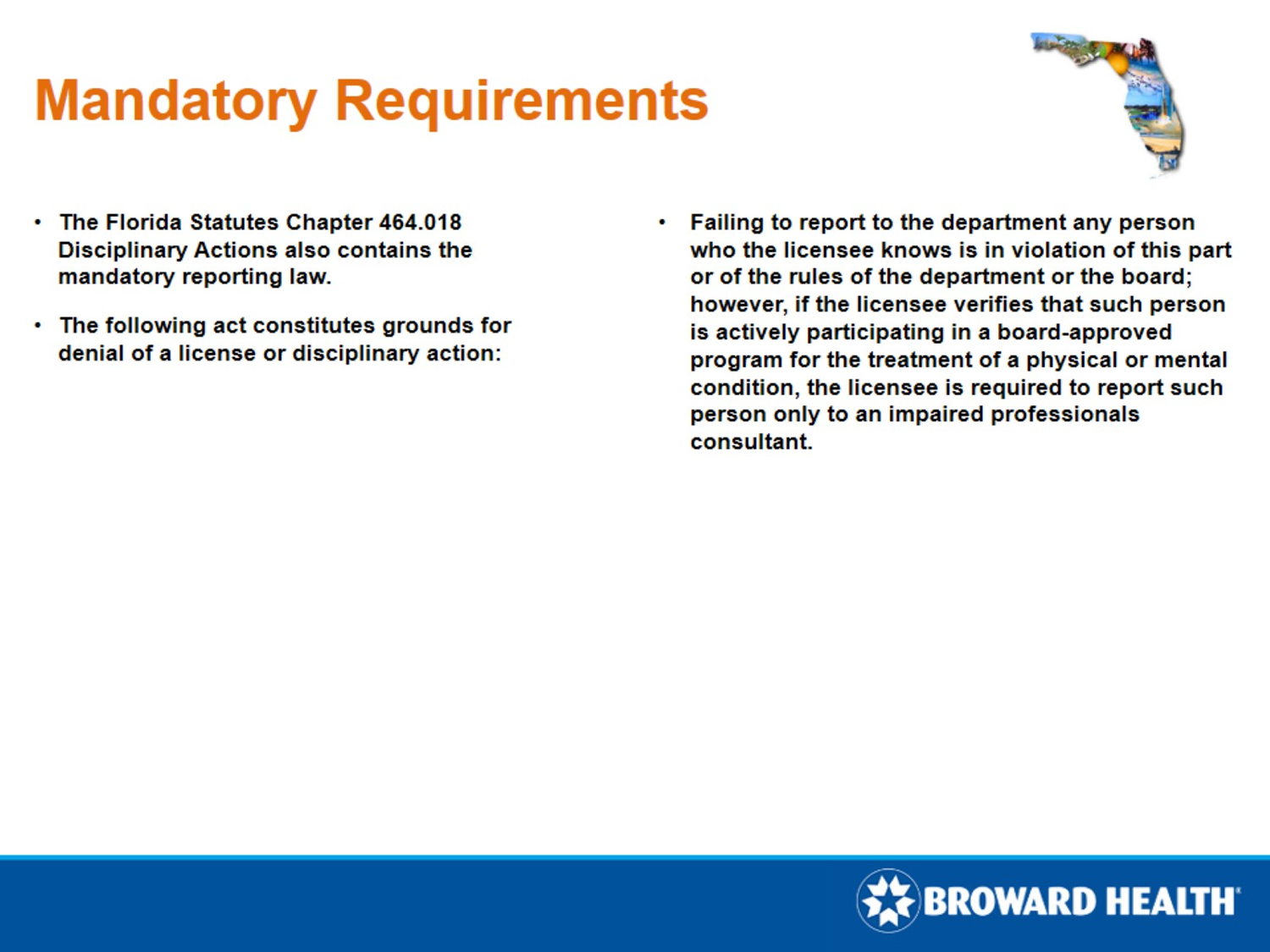 Mandatory Requirements

• The Florida Statutes Chapter 464.018 Disciplinary Actions also contains the mandatory reporting law.

• The following act constitutes grounds for denial of a license or disciplinary action:

• Failing to report to the department any person who the licensee knows is in violation of this part or of the rules of the department or the board; however, if the licensee verifies that such person is actively participating in a board-approved program for the treatment of a physical or mental condition, the licensee is required to report such person only to an impaired professionals consultant.

BROWARD HEALTH